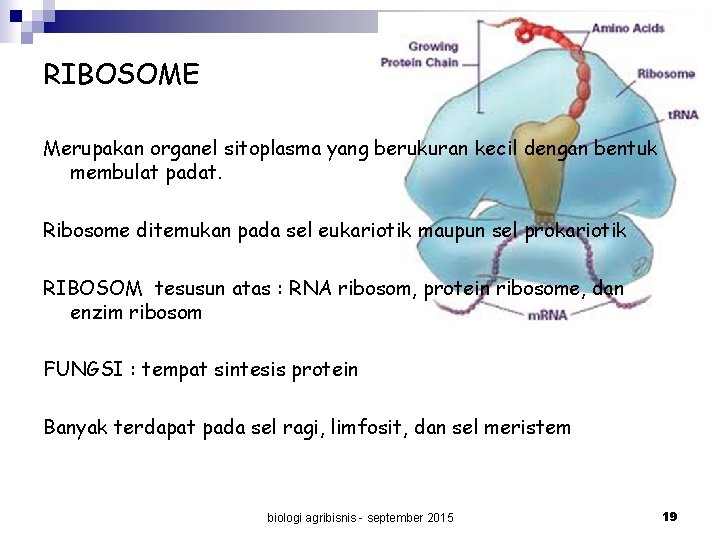 RIBOSOME

Growing Protein Chain

Amino Acids

Ribosome

tRNA

mRNA

Merupakan organel sitoplasma yang berukuran kecil dengan bentuk membulat padat.

Ribosome ditemukan pada sel eukariotik maupun sel prokariotik

RIBOSOM tesusun atas : RNA ribosom, protein ribosome, dan enzim ribosom

FUNGSI : tempat sintesis protein

Banyak terdapat pada sel ragi, limfosit, dan sel meristem

biologi agribisnis - september 2015

19